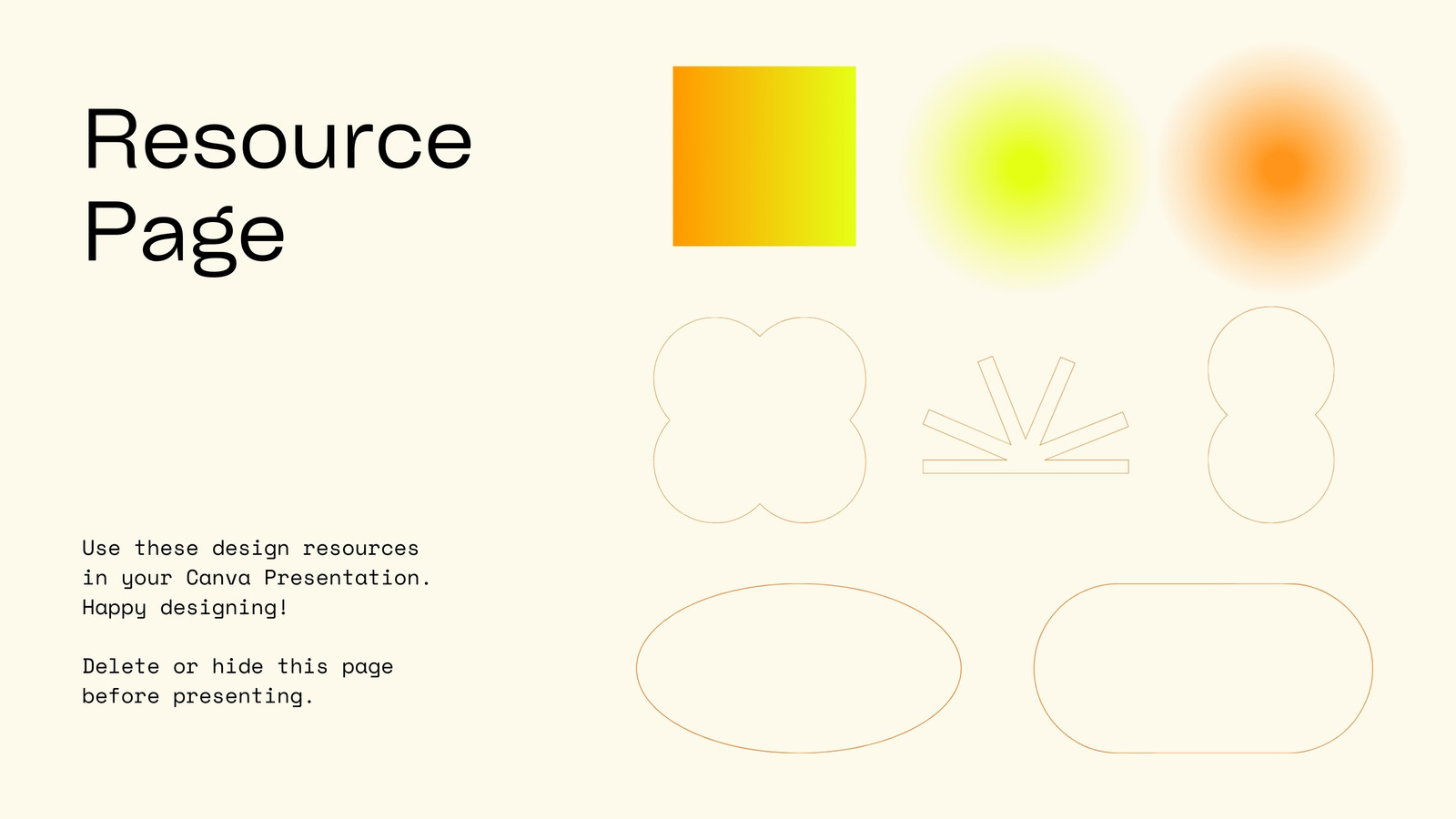 Resource Page

Use these design resources in your Canva Presentation. Happy designing!

Delete or hide this page before presenting.